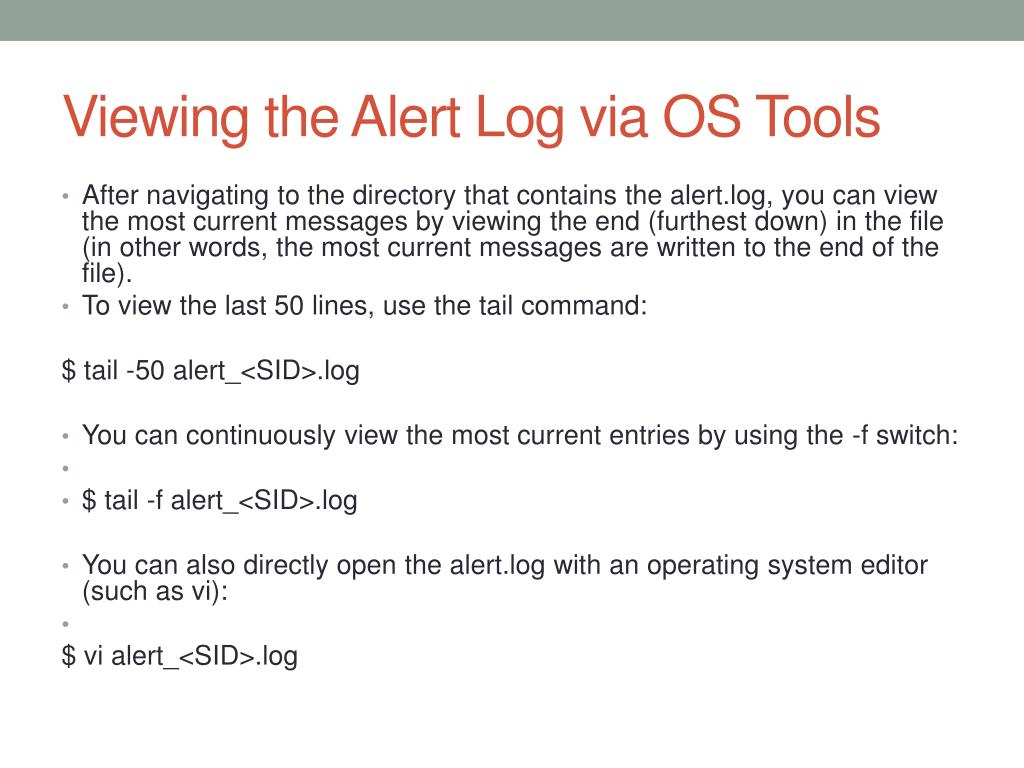 Viewing the Alert Log via OS Tools

• After navigating to the directory that contains the alert.log, you can view the most current messages by viewing the end (furthest down) in the file (in other words, the most current messages are written to the end of the file).
• To view the last 50 lines, use the tail command:

$ tail -50 alert_<SID>.log

• You can continuously view the most current entries by using the -f switch:
•
• $ tail -f alert_<SID>.log

• You can also directly open the alert.log with an operating system editor (such as vi):
•
$ vi alert_<SID>.log